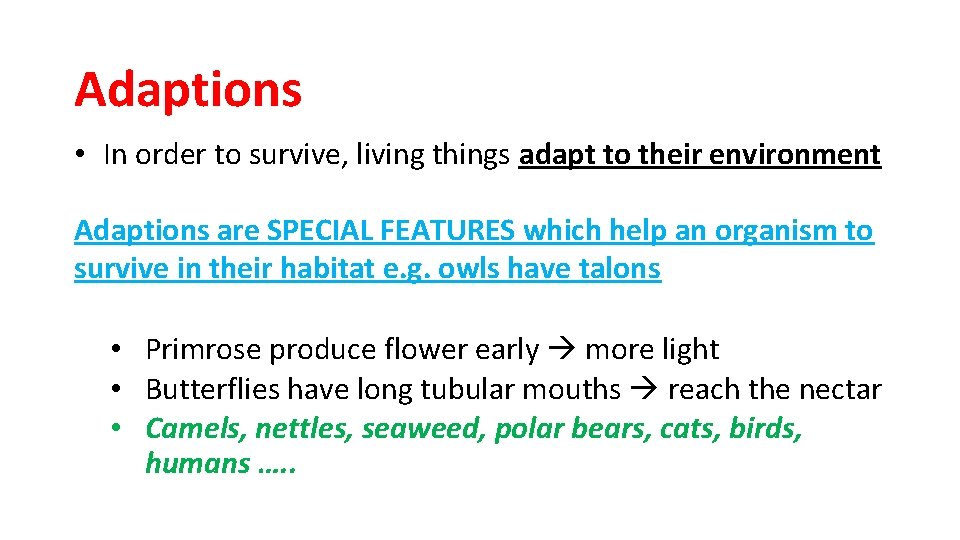 Adaptions

• In order to survive, living things adapt to their environment

Adaptions are SPECIAL FEATURES which help an organism to survive in their habitat e.g. owls have talons

• Primrose produce flower early → more light
• Butterflies have long tubular mouths → reach the nectar
• Camels, nettles, seaweed, polar bears, cats, birds, humans …..